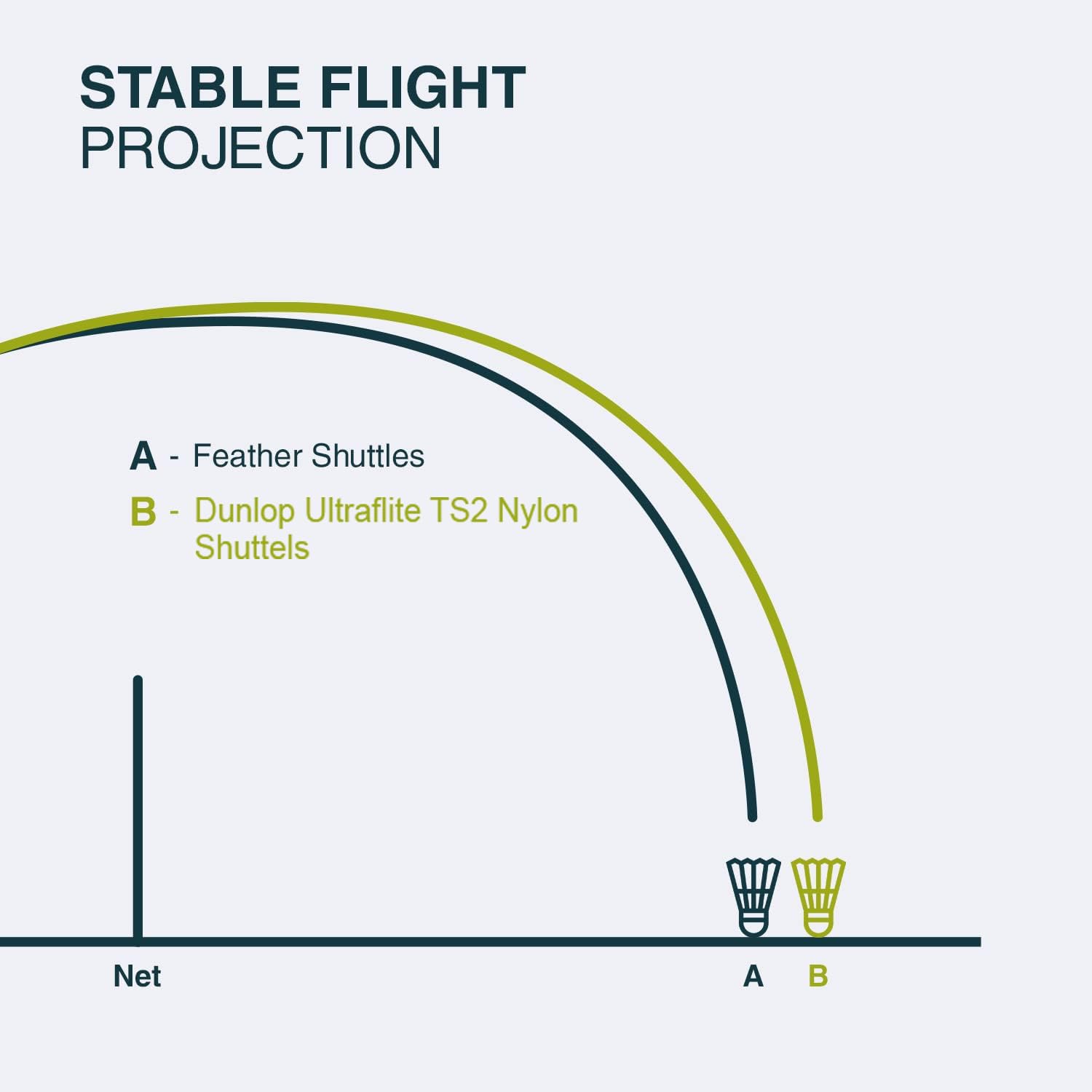 STABLE FLIGHT
PROJECTION

A - Feather Shuttles
B - Dunlop Ultraflite TS2 Nylon Shuttels

Net

A B